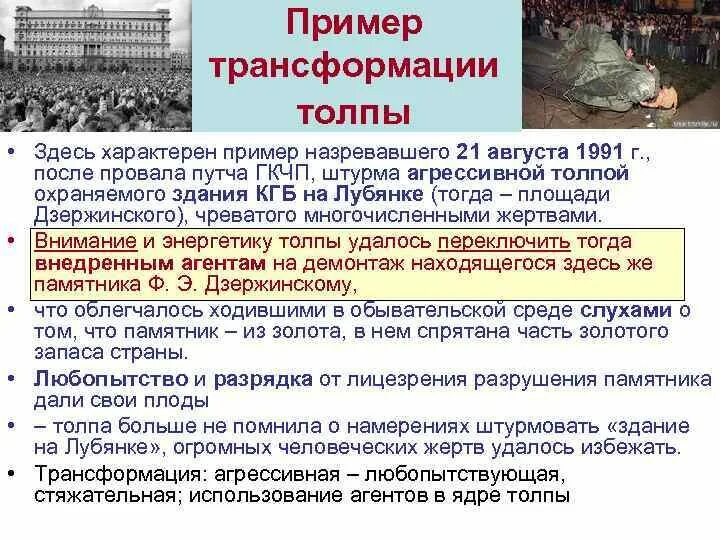 Пример трансформации толпы

• Здесь характерен пример назревавшего 21 августа 1991 г., после провала путча ГКЧП, штурма агрессивной толпой охраняемого здания КГБ на Лубянке (тогда – площади Дзержинского), чреватого многочисленными жертвами.
• Внимание и энергетику толпы удалось переключить тогда внедренным агентам на демонтаж находящегося здесь же памятника Ф. Э. Дзержинскому,
• что облегчалось ходившими в обывательской среде слухами о том, что памятник – из золота, в нем спрятана часть золотого запаса страны.
• Любопытство и разрядка от лицезрения разрушения памятника дали свои плоды
• – толпа больше не помнила о намерениях штурмовать «здание на Лубянке», огромных человеческих жертв удалось избежать.
• Трансформация: агрессивная – любопытствующая, стяжательная; использование агентов в ядре толпы